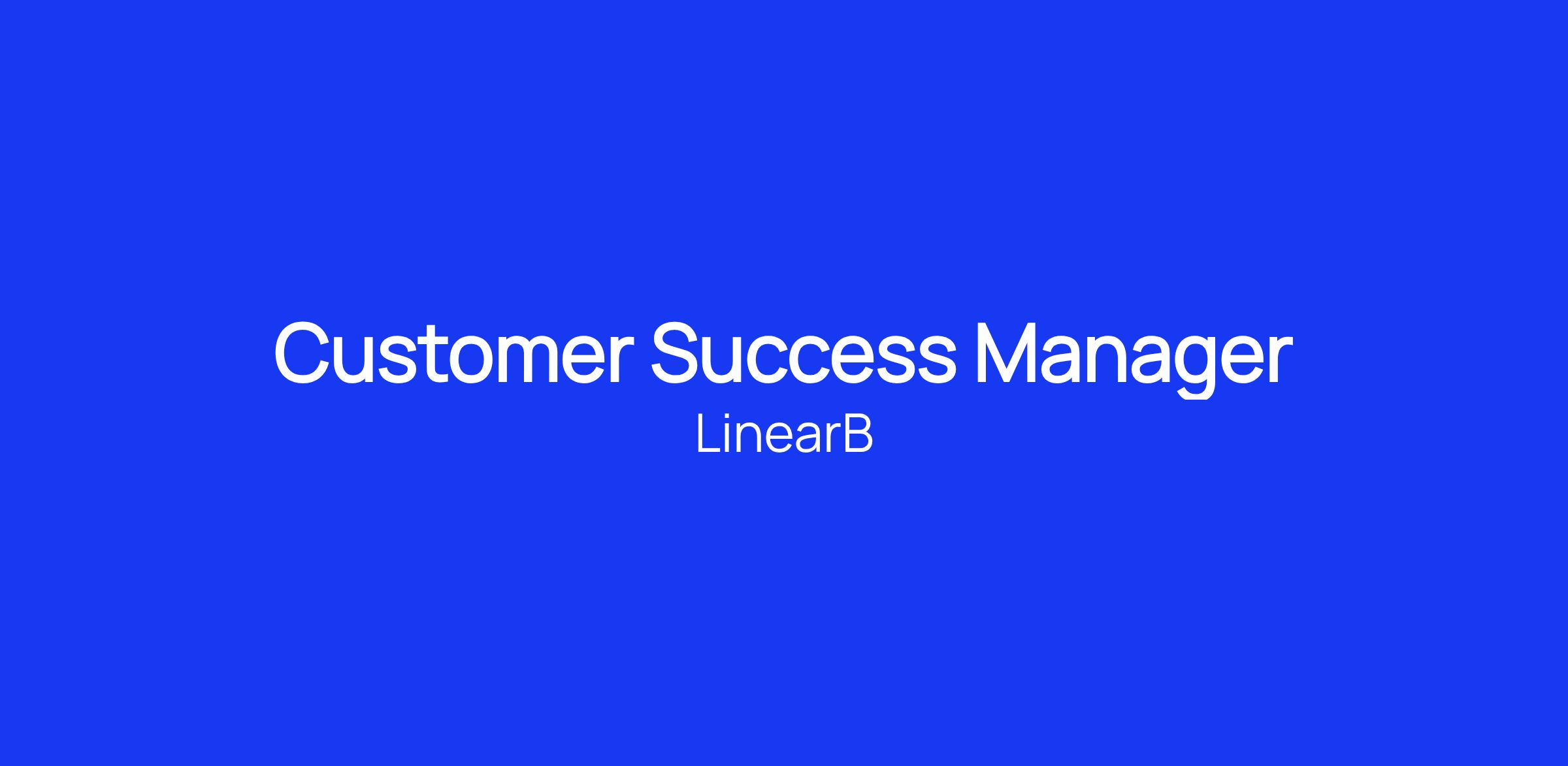 Customer Success Manager
LinearB